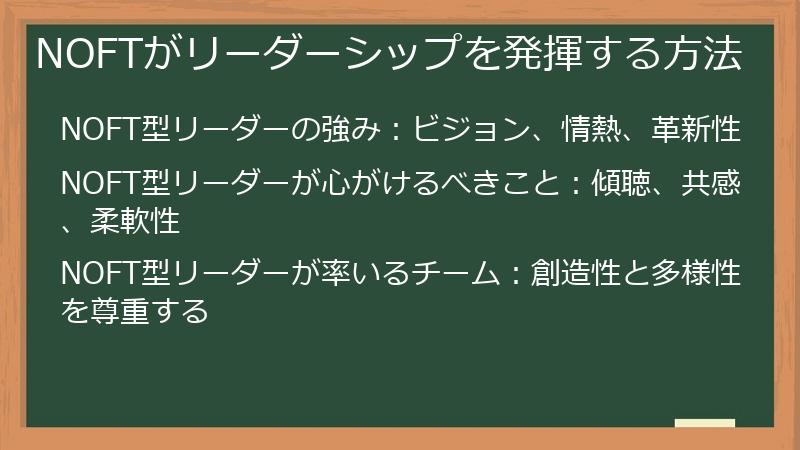 NOFTがリーダーシップを発揮する方法

NOFT型リーダーの強み：ビジョン、情熱、革新性

NOFT型リーダーが心がけるべきこと：傾聴、共感、柔軟性

NOFT型リーダーが率いるチーム：創造性と多様性を尊重する